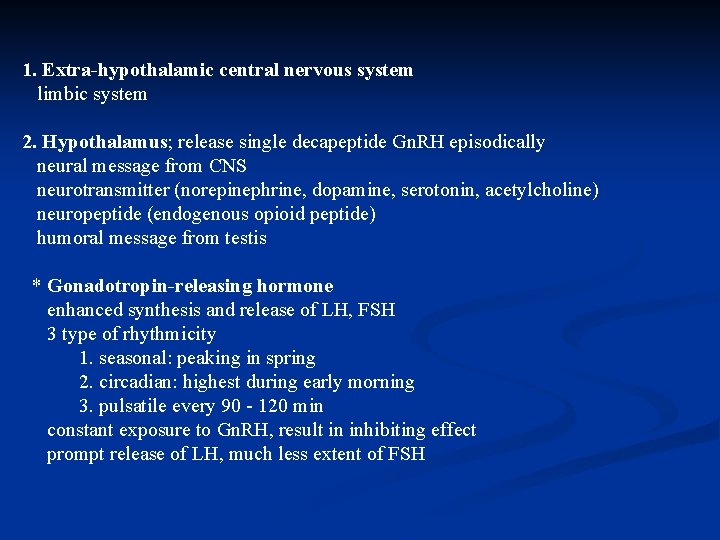 1. Extra-hypothalamic central nervous system
limbic system

2. Hypothalamus; release single decapeptide GnRH episodically
neural message from CNS
neurotransmitter (norepinephrine, dopamine, serotonin, acetylcholine)
neuropeptide (endogenous opioid peptide)
humoral message from testis

* Gonadotropin-releasing hormone
enhanced synthesis and release of LH, FSH
3 type of rhythmicity
1. seasonal: peaking in spring
2. circadian: highest during early morning
3. pulsatile every 90 - 120 min
constant exposure to GnRH, result in inhibiting effect
prompt release of LH, much less extent of FSH